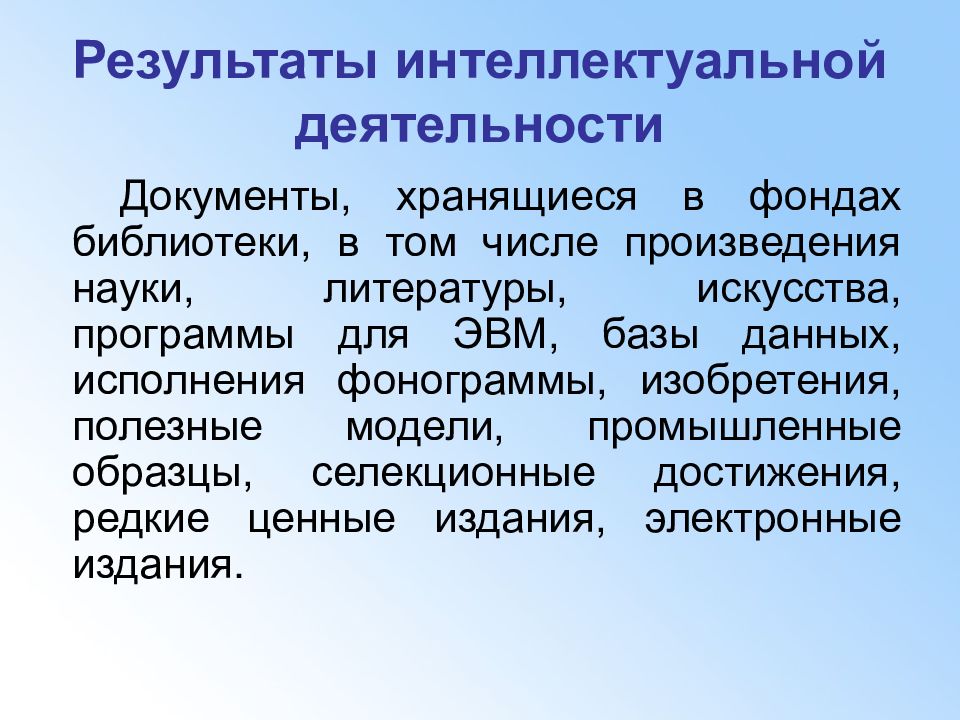 Результаты интеллектуальной деятельности

Документы, хранящиеся в фондах библиотеки, в том числе произведения науки, литературы, искусства, программы для ЭВМ, базы данных, исполнения фонограммы, изобретения, полезные модели, промышленные образцы, селекционные достижения, редкие ценные издания, электронные издания.